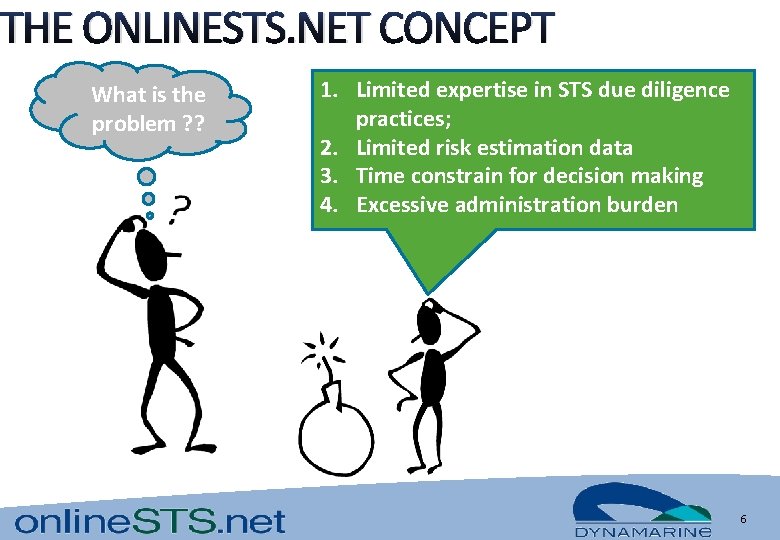 THE ONLINESTS.NET CONCEPT

What is the problem ??

?

1. Limited expertise in STS due diligence practices;
2. Limited risk estimation data
3. Time constrain for decision making
4. Excessive administration burden

onlineSTS.net

DYNAMARINE

6